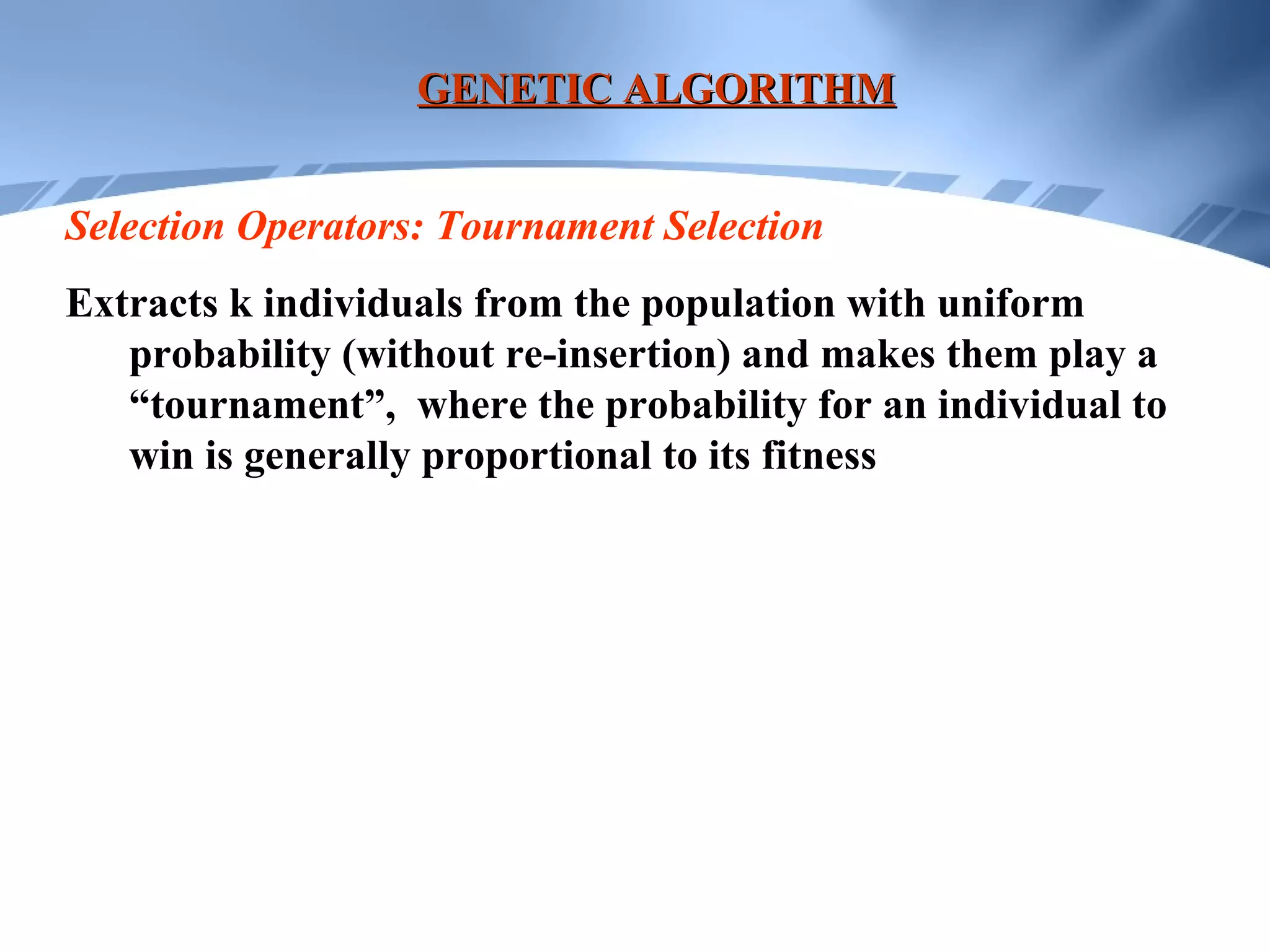 GENETIC ALGORITHM

Selection Operators: Tournament Selection

Extracts k individuals from the population with uniform probability (without re-insertion) and makes them play a “tournament”, where the probability for an individual to win is generally proportional to its fitness